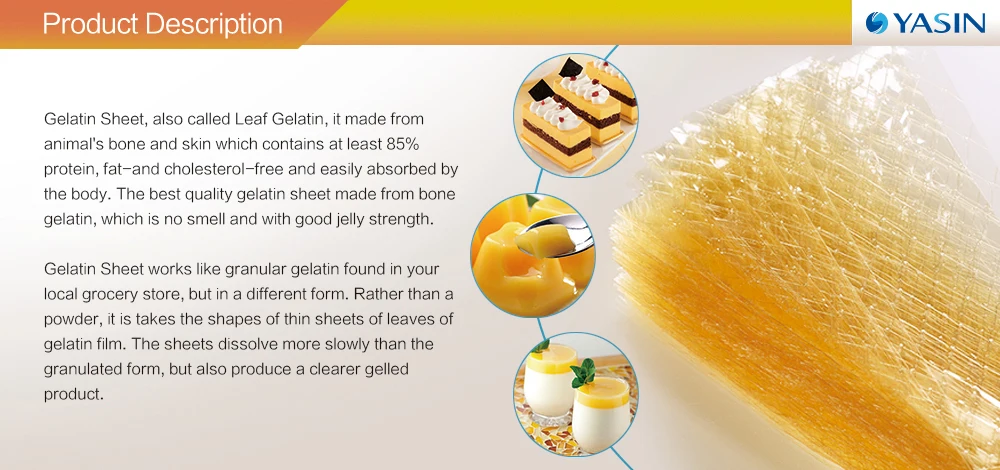 Product Description

YASIN

Gelatin Sheet, also called Leaf Gelatin, it made from animal's bone and skin which contains at least 85% protein, fat-and cholesterol-free and easily absorbed by the body. The best quality gelatin sheet made from bone gelatin, which is no smell and with good jelly strength.

Gelatin Sheet works like granular gelatin found in your local grocery store, but in a different form. Rather than a powder, it is takes the shapes of thin sheets of leaves of gelatin film. The sheets dissolve more slowly than the granulated form, but also produce a clearer gelled product.